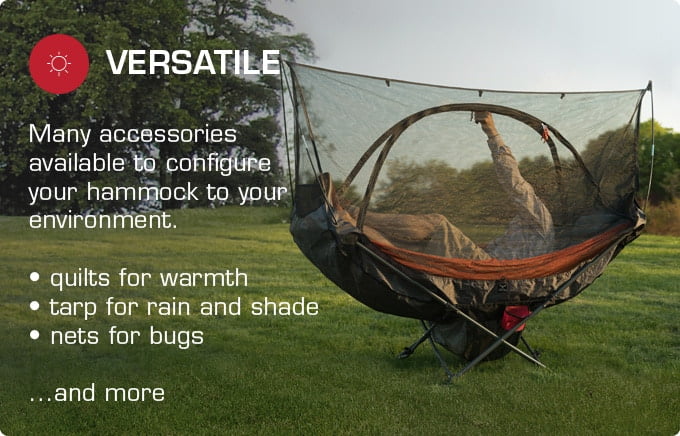 VERSATILE

Many accessories available to configure your hammock to your environment.

• quilts for warmth
• tarp for rain and shade
• nets for bugs

...and more